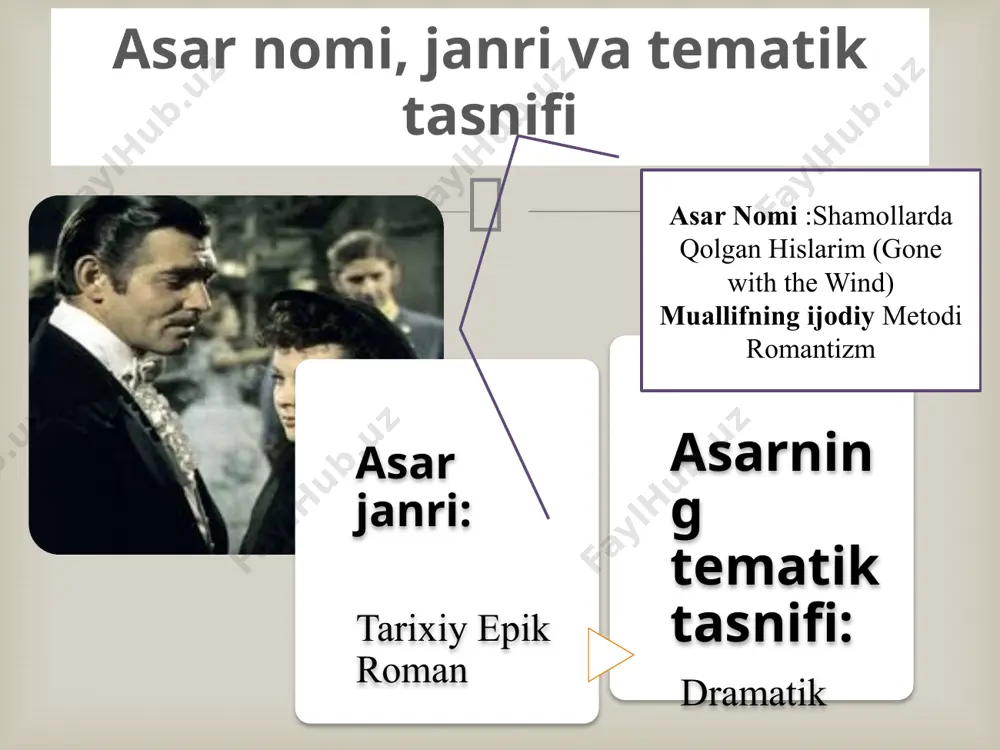 Asar nomi, janri va tematik tasnifi

Asar Nomi :Shamollarda Qolgan Hislarim (Gone with the Wind)
Muallifning ijodiy Metodi Romantizm

Asar janri:

Tarixiy Epik Roman

Asarning tematik tasnifi:

Dramatik

FaylHub.uz